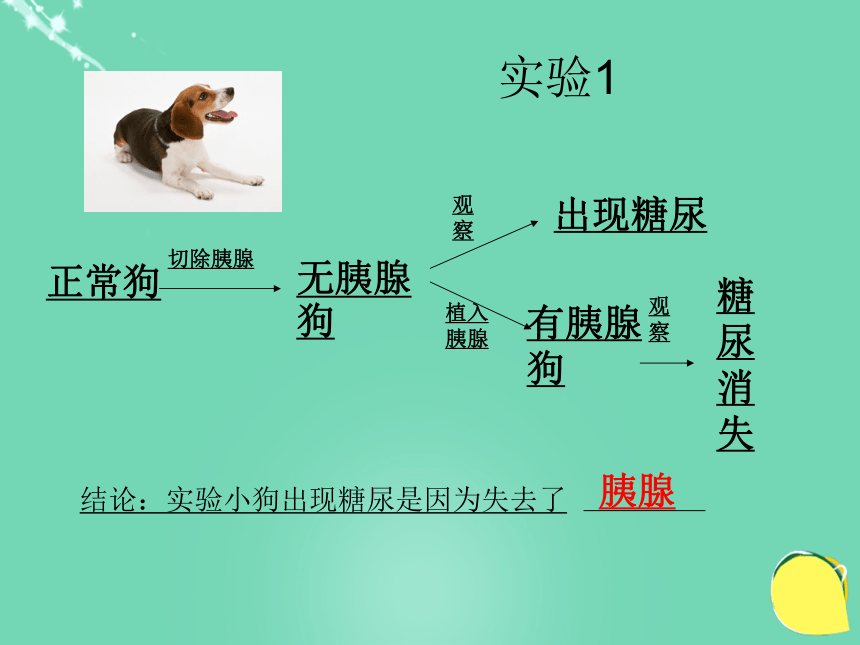 实验1

正常狗 切除胰腺 无胰腺狗 观察 出现糖尿

植入胰腺 有胰腺狗 观察 糖尿消失

结论：实验小狗出现糖尿是因为失去了 胰腺